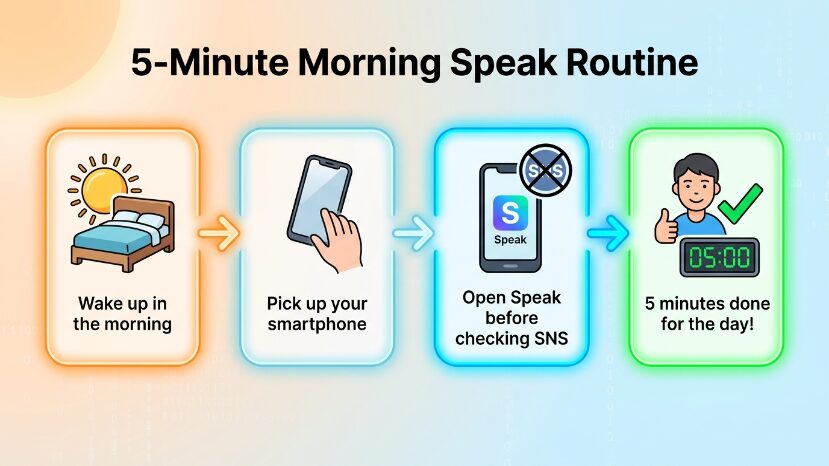 5-Minute Morning Speak Routine

Wake up in the morning

Pick up your smartphone

SNS

S

Speak

Open Speak before checking SNS

05:00

5 minutes done for the day!